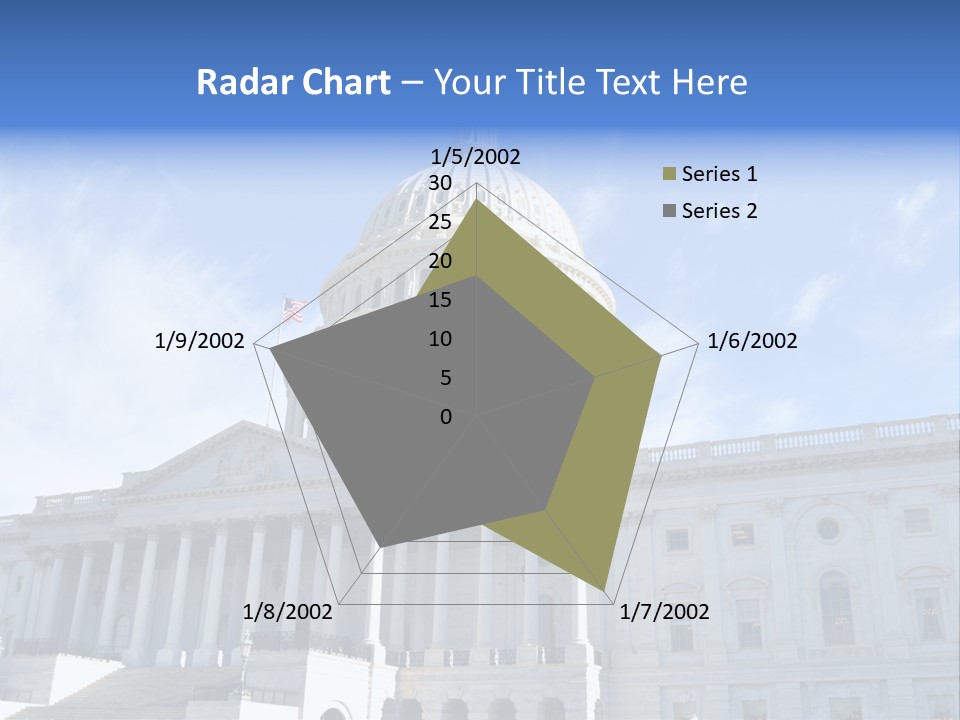 Radar Chart – Your Title Text Here

1/5/2002
30
25
20
15
10
5
0
1/6/2002
1/7/2002
1/8/2002
1/9/2002

Series 1
Series 2